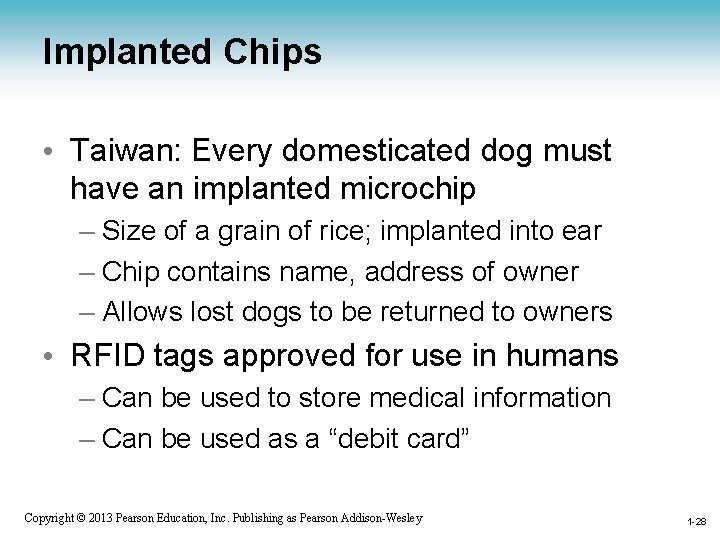 Implanted Chips

• Taiwan: Every domesticated dog must have an implanted microchip

– Size of a grain of rice; implanted into ear

– Chip contains name, address of owner

– Allows lost dogs to be returned to owners

• RFID tags approved for use in humans

– Can be used to store medical information

– Can be used as a “debit card”

Copyright © 2013 Pearson Education, Inc. Publishing as Pearson Addison-Wesley

1-28